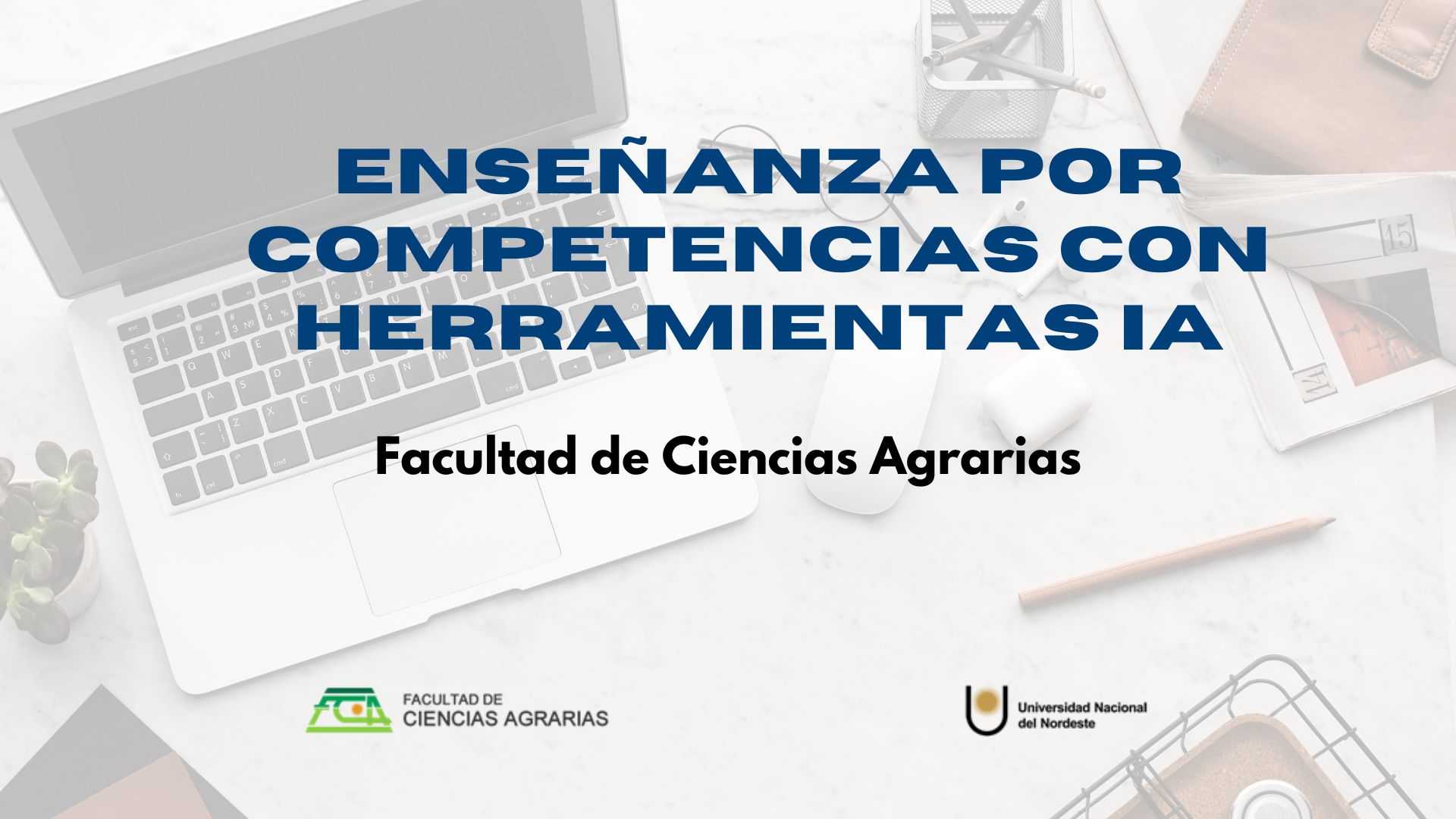 ENSEÑANZA POR COMPETENCIAS CON HERRAMIENTAS IA

Facultad de Ciencias Agrarias

FCA FACULTAD DE CIENCIAS AGRARIAS

Universidad Nacional del Nordeste